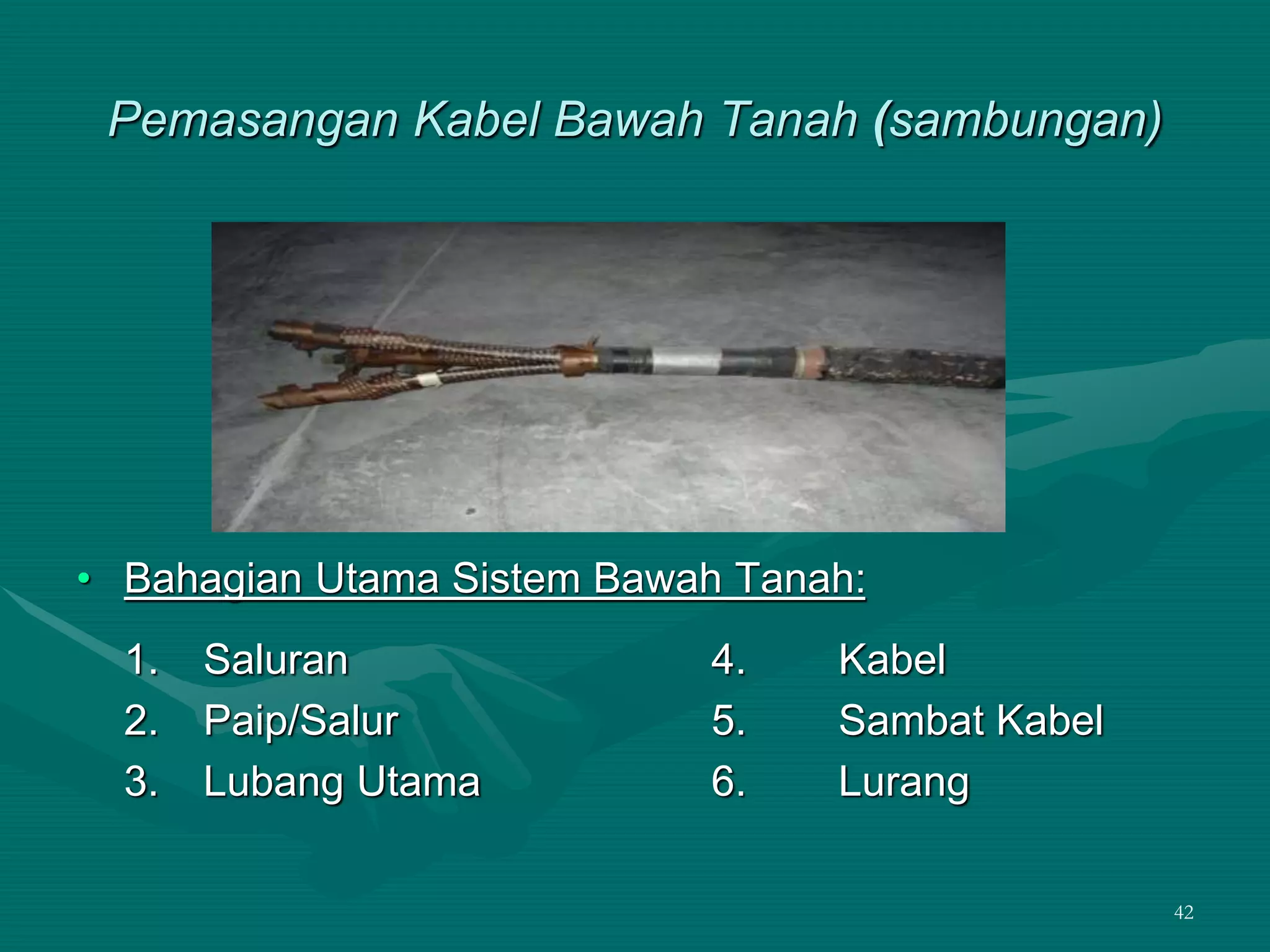 Pemasangan Kabel Bawah Tanah (sambungan)

• Bahagian Utama Sistem Bawah Tanah:

1. Saluran
2. Paip/Salur
3. Lubang Utama

4. Kabel
5. Sambat Kabel
6. Lurang

42